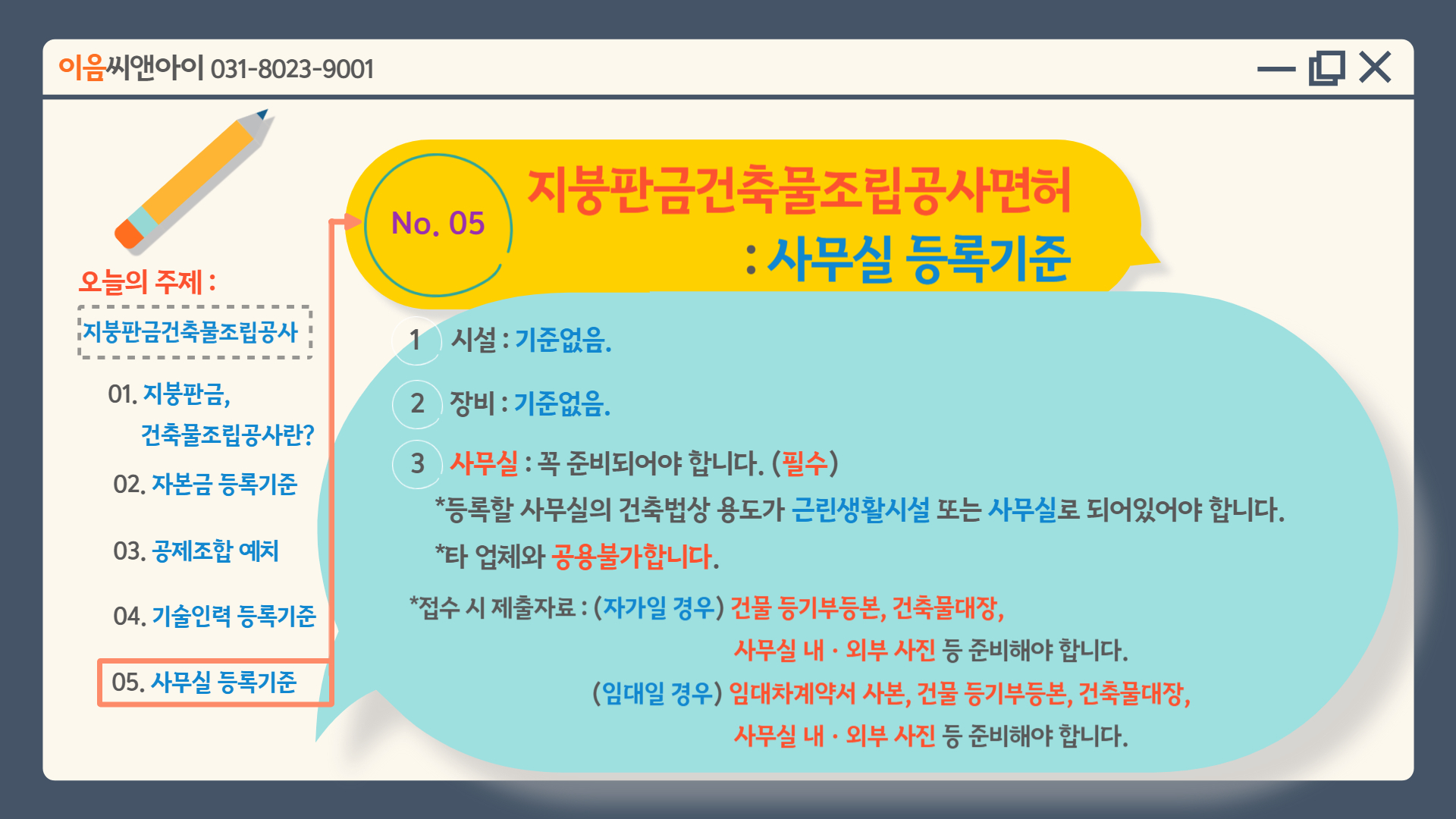 이음씨앤아이 031-8023-9001

오늘의 주제 :

지붕판금건축물조립공사

01. 지붕판금, 건축물조립공사란?

02. 자본금 등록기준

03. 공제조합 예치

04. 기술인력 등록기준

05. 사무실 등록기준

No. 05

지붕판금건축물조립공사면허 : 사무실 등록기준

1 시설 : 기준없음.

2 장비 : 기준없음.

3 사무실 : 꼭 준비되어야 합니다. (필수)

*등록할 사무실의 건축법상 용도가 근린생활시설 또는 사무실로 되어있어야 합니다.

*타 업체와 공용불가합니다.

*접수 시 제출자료 : (자가일 경우) 건물 등기부등본, 건축물대장, 사무실 내 · 외부 사진 등 준비해야 합니다.

(임대일 경우) 임대차계약서 사본, 건물 등기부등본, 건축물대장, 사무실 내 · 외부 사진 등 준비해야 합니다.